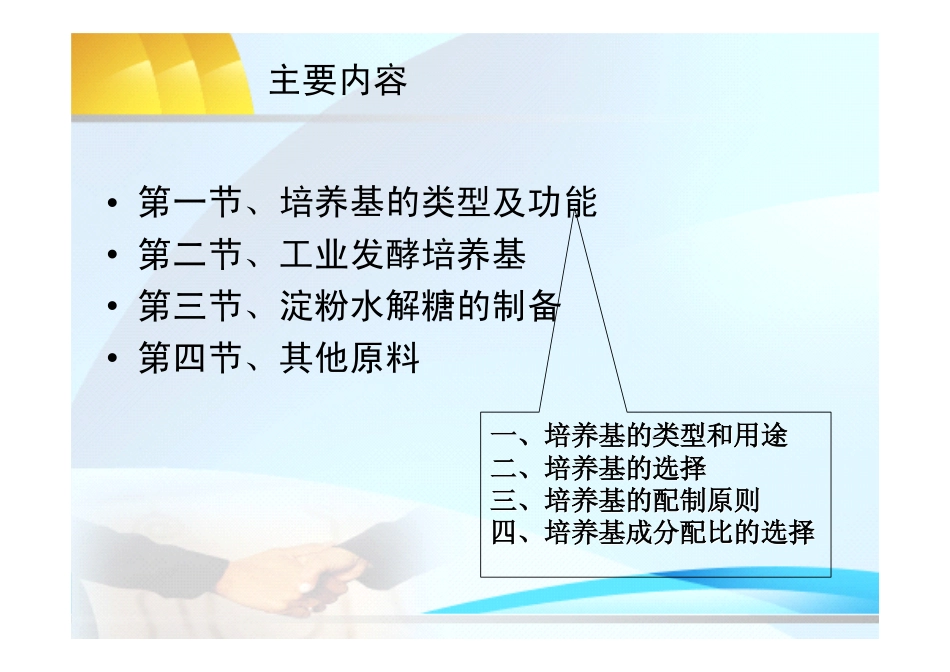 主要内容

• 第一节、培养基的类型及功能
• 第二节、工业发酵培养基
• 第三节、淀粉水解糖的制备
• 第四节、其他原料

一、培养基的类型和用途
二、培养基的选择
三、培养基的配制原则
四、培养基成分配比的选择